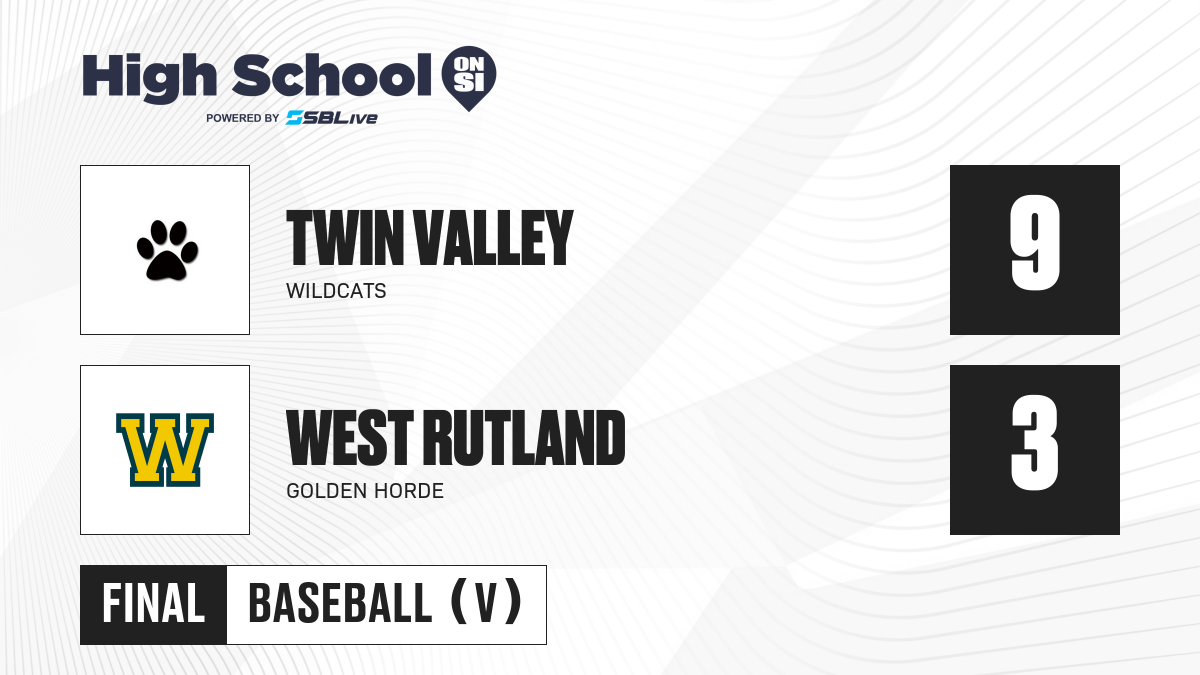 High School ON SI
POWERED BY SBLive

TWIN VALLEY
WILDCATS
9

W
WEST RUTLAND
GOLDEN HORDE
3

FINAL BASEBALL (V)